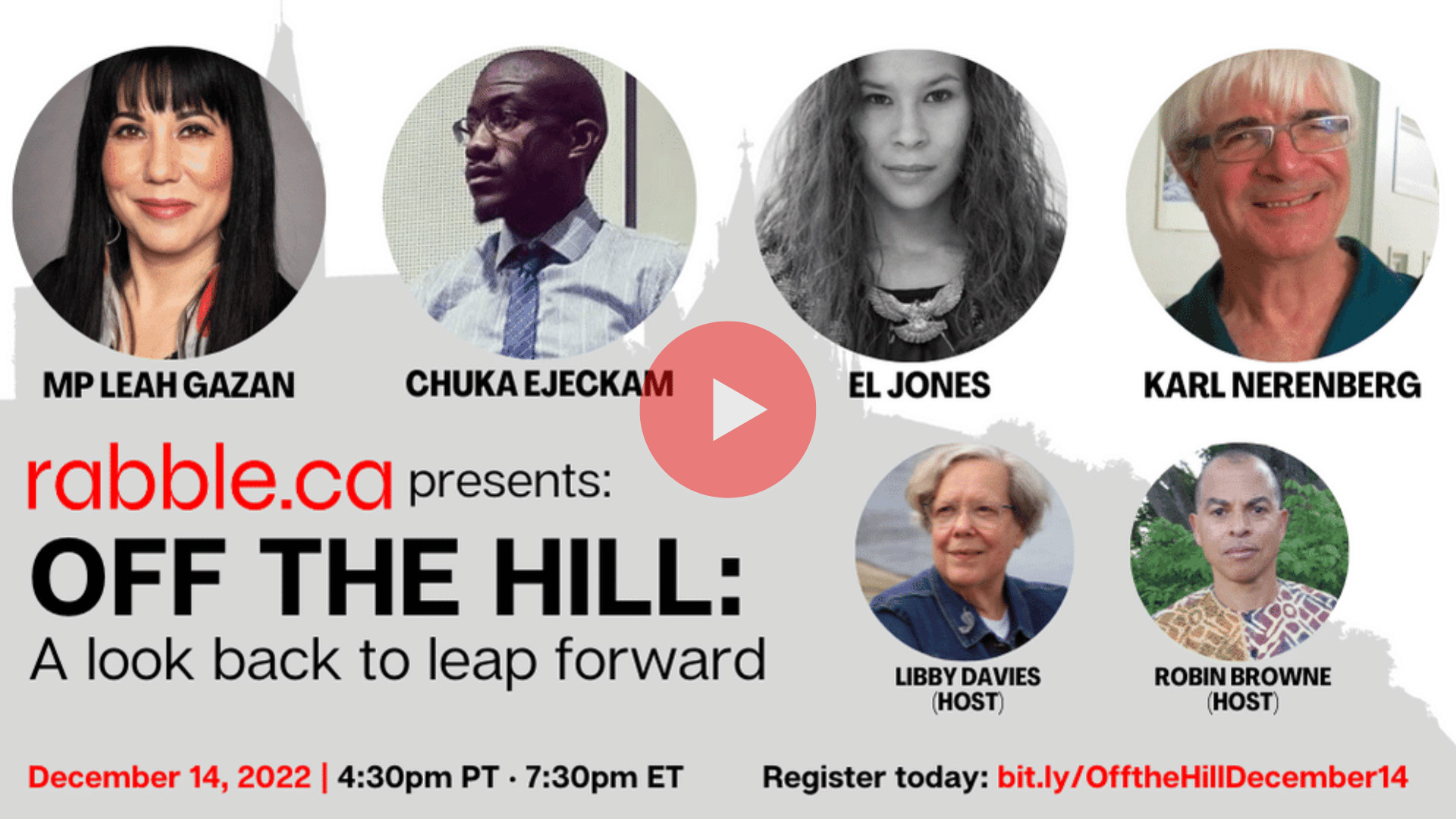 MP LEAH GAZAN

CHUKA EJECKAM

EL JONES

KARL NERENBERG

rabble.ca presents:

OFF THE HILL:

A look back to leap forward

LIBBY DAVIES (HOST)

ROBIN BROWNE (HOST)

December 14, 2022 | 4:30pm PT · 7:30pm ET

Register today: bit.ly/OfftheHillDecember14